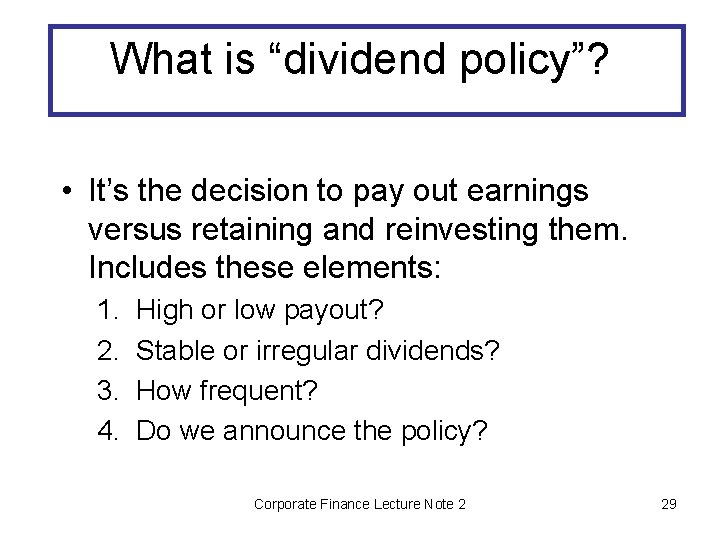 What is “dividend policy”?

• It’s the decision to pay out earnings versus retaining and reinvesting them. Includes these elements:

1. High or low payout?
2. Stable or irregular dividends?
3. How frequent?
4. Do we announce the policy?

Corporate Finance Lecture Note 2

29